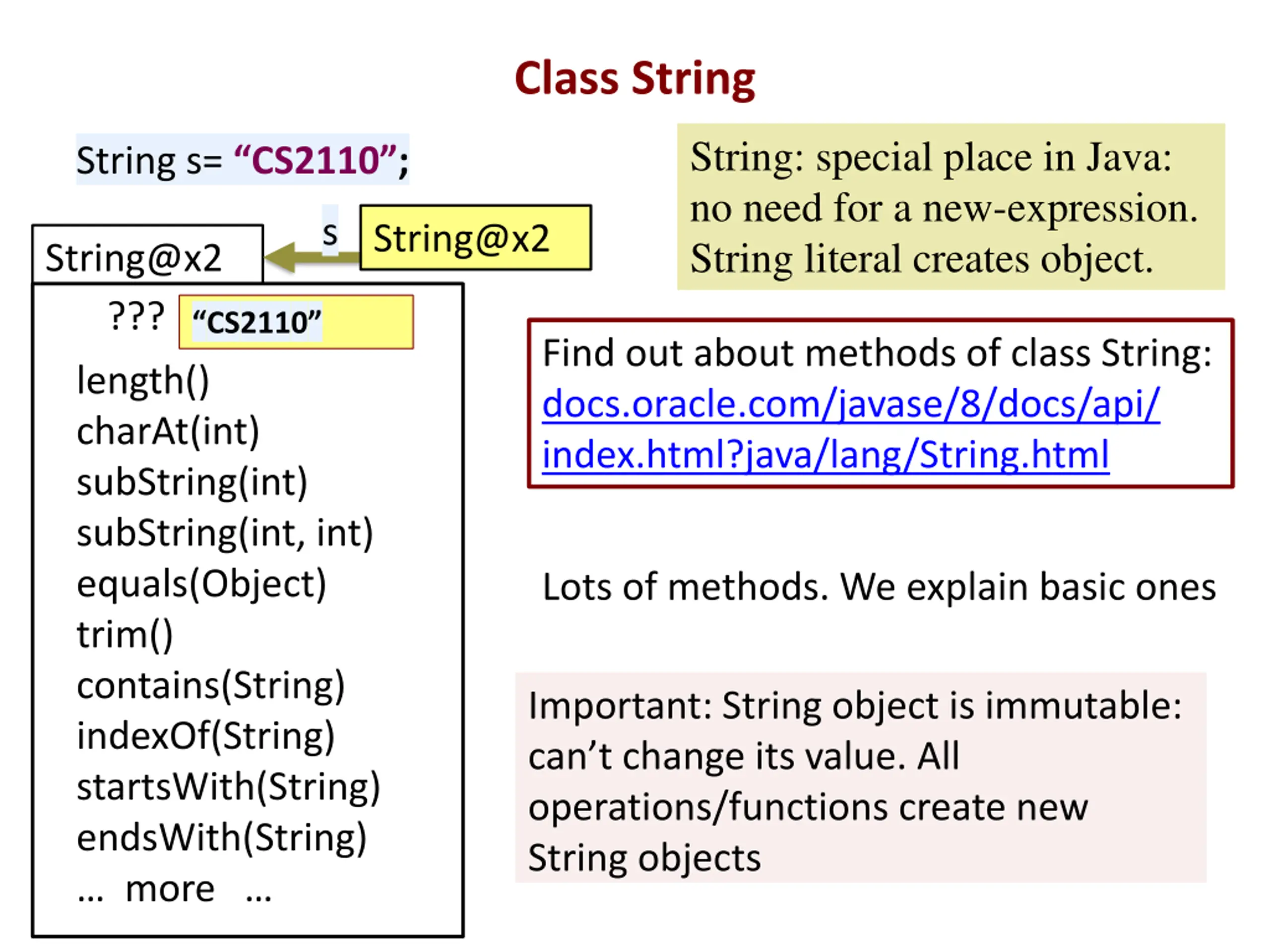 Class String

String s= “CS2110”;

s String@x2

String@x2

??? “CS2110”

length()
charAt(int)
subString(int)
subString(int, int)
equals(Object)
trim()
contains(String)
indexOf(String)
startsWith(String)
endsWith(String)
… more …

String: special place in Java: no need for a new-expression. String literal creates object.

Find out about methods of class String: docs.oracle.com/javase/8/docs/api/index.html?java/lang/String.html

Lots of methods. We explain basic ones

Important: String object is immutable: can’t change its value. All operations/functions create new String objects